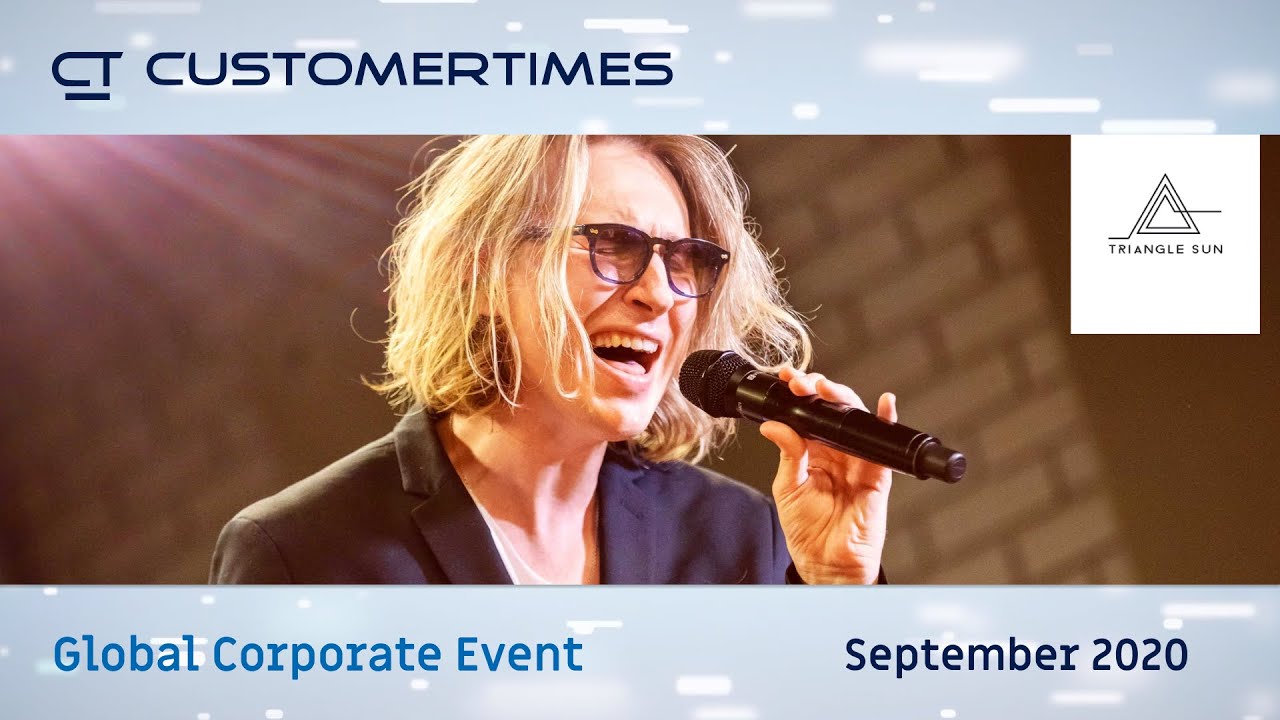 CT CUSTOMERTIMES

TRIANGLE SUN

Global Corporate Event

September 2020